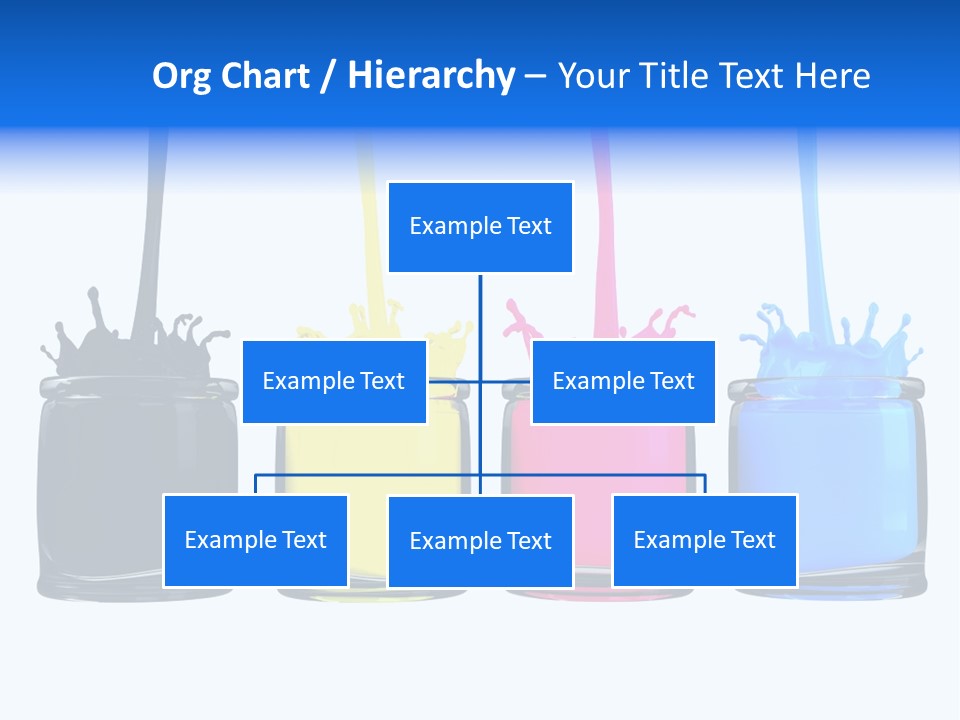 Org Chart / Hierarchy – Your Title Text Here

Example Text

Example Text

Example Text

Example Text

Example Text

Example Text